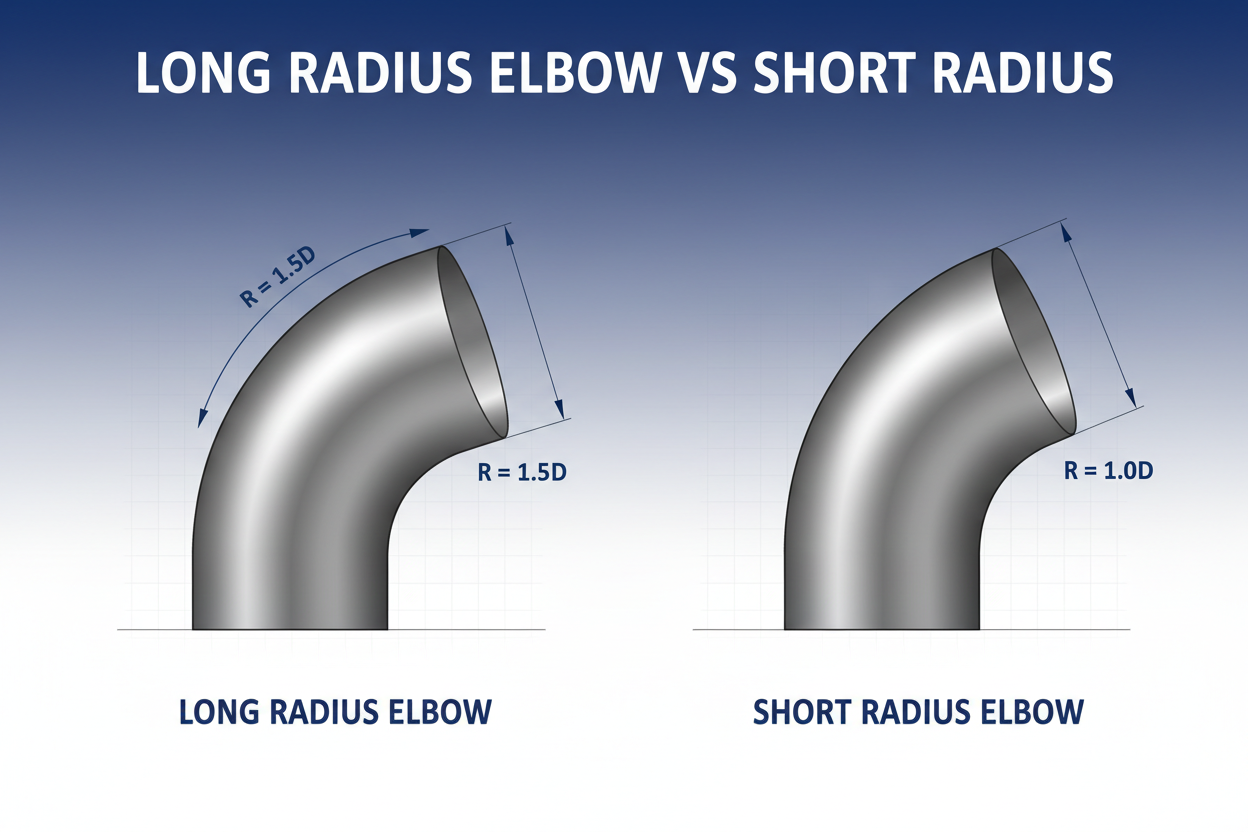 LONG RADIUS ELBOW VS SHORT RADIUS

R = 1.5D

R = 1.5D

R = 1.0D

LONG RADIUS ELBOW

SHORT RADIUS ELBOW